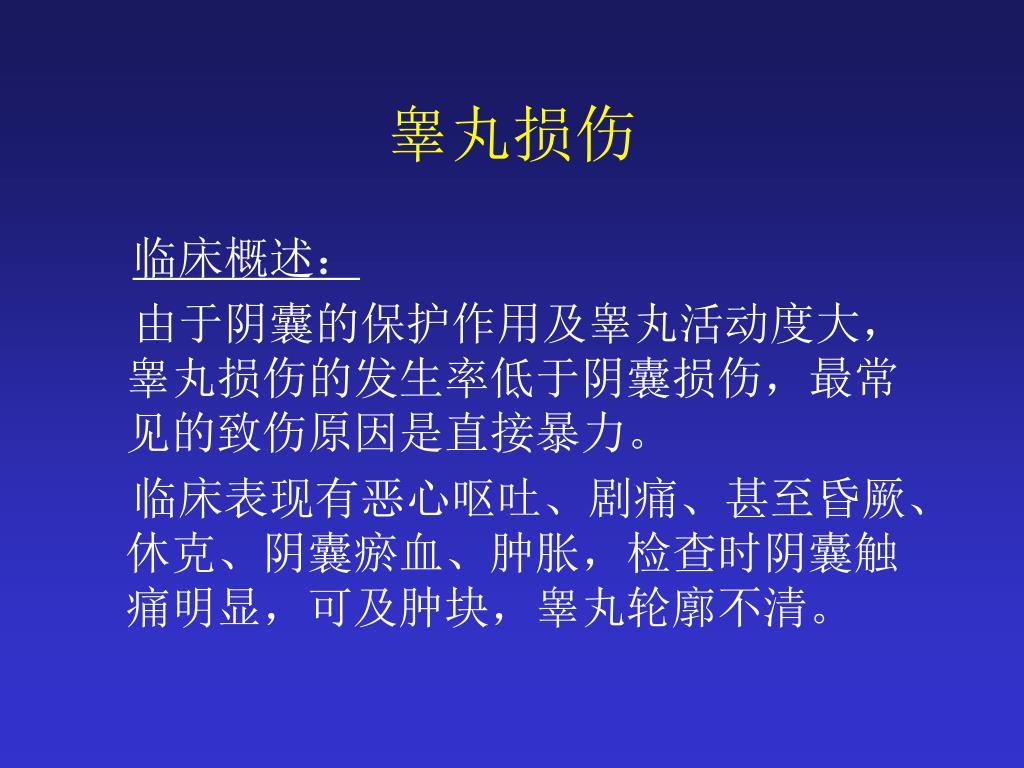 睾丸损伤

临床概述：

由于阴囊的保护作用及睾丸活动度大，睾丸损伤的发生率低于阴囊损伤，最常见的致伤原因是直接暴力。

临床表现有恶心呕吐、剧痛、甚至昏厥、休克、阴囊瘀血、肿胀，检查时阴囊触痛明显，可及肿块，睾丸轮廓不清。